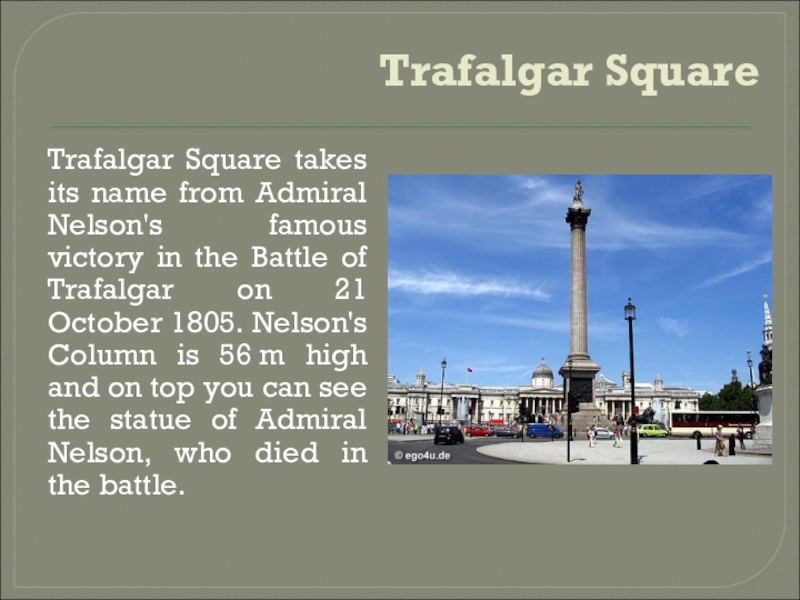 Trafalgar Square

Trafalgar Square takes its name from Admiral Nelson's famous victory in the Battle of Trafalgar on 21 October 1805. Nelson's Column is 56 m high and on top you can see the statue of Admiral Nelson, who died in the battle.

© ego4u.de